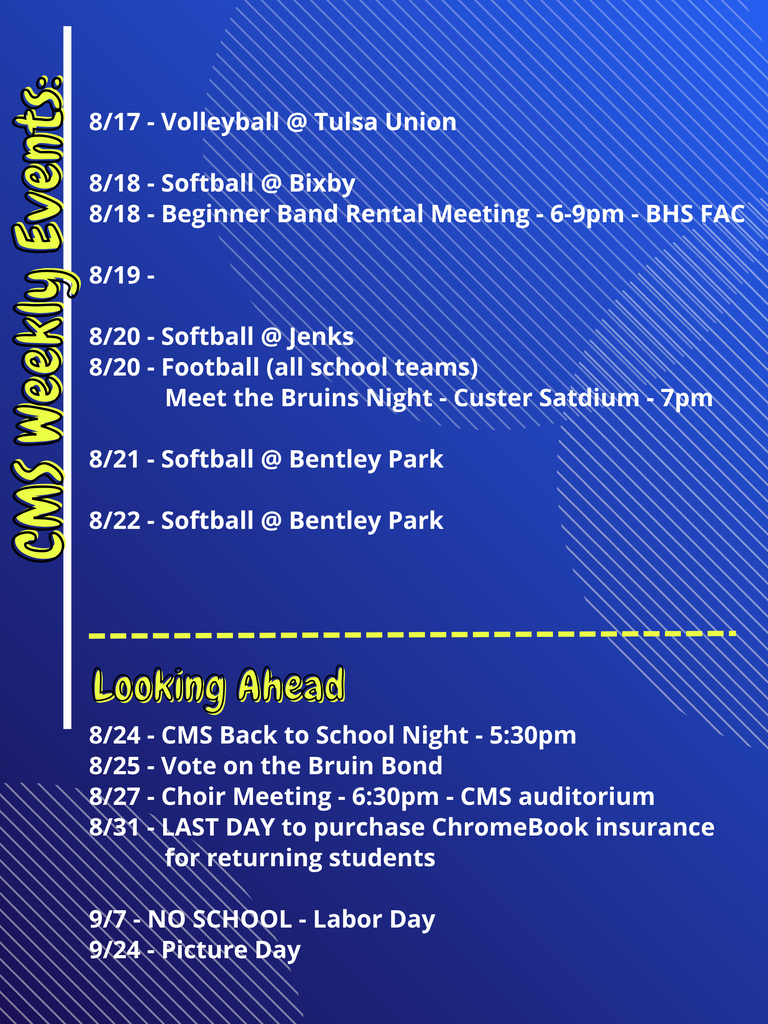 CMS Weekly Events:

8/17 - Volleyball @ Tulsa Union

8/18 - Softball @ Bixby
8/18 - Beginner Band Rental Meeting - 6-9pm - BHS FAC

8/19 -

8/20 - Softball @ Jenks
8/20 - Football (all school teams) Meet the Bruins Night - Custer Satdium - 7pm

8/21 - Softball @ Bentley Park

8/22 - Softball @ Bentley Park

Looking Ahead

8/24 - CMS Back to School Night - 5:30pm
8/25 - Vote on the Bruin Bond
8/27 - Choir Meeting - 6:30pm - CMS auditorium
8/31 - LAST DAY to purchase ChromeBook insurance for returning students

9/7 - NO SCHOOL - Labor Day
9/24 - Picture Day